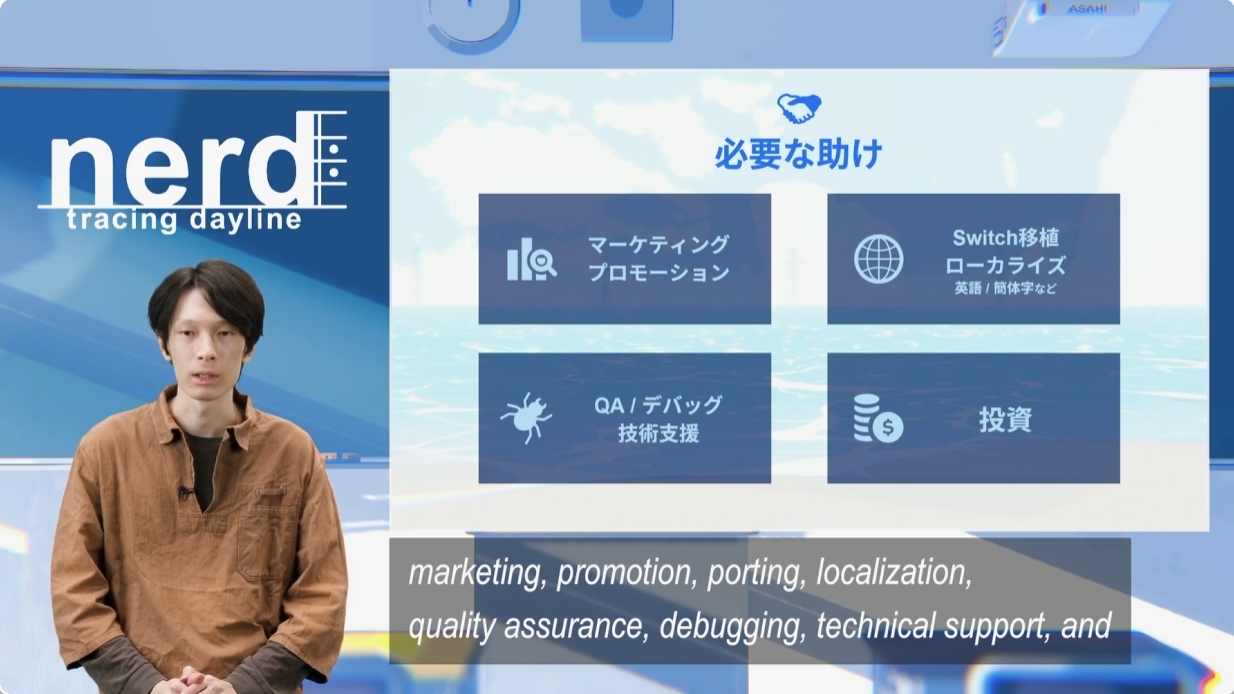 ASAHI

nerd
tracing dayline

必要な助け

マーケティング
プロモーション

Switch移植
ローカライズ
英語 / 簡体字など

QA / デバッグ
技術支援

投資

marketing, promotion, porting, localization,
quality assurance, debugging, technical support, and